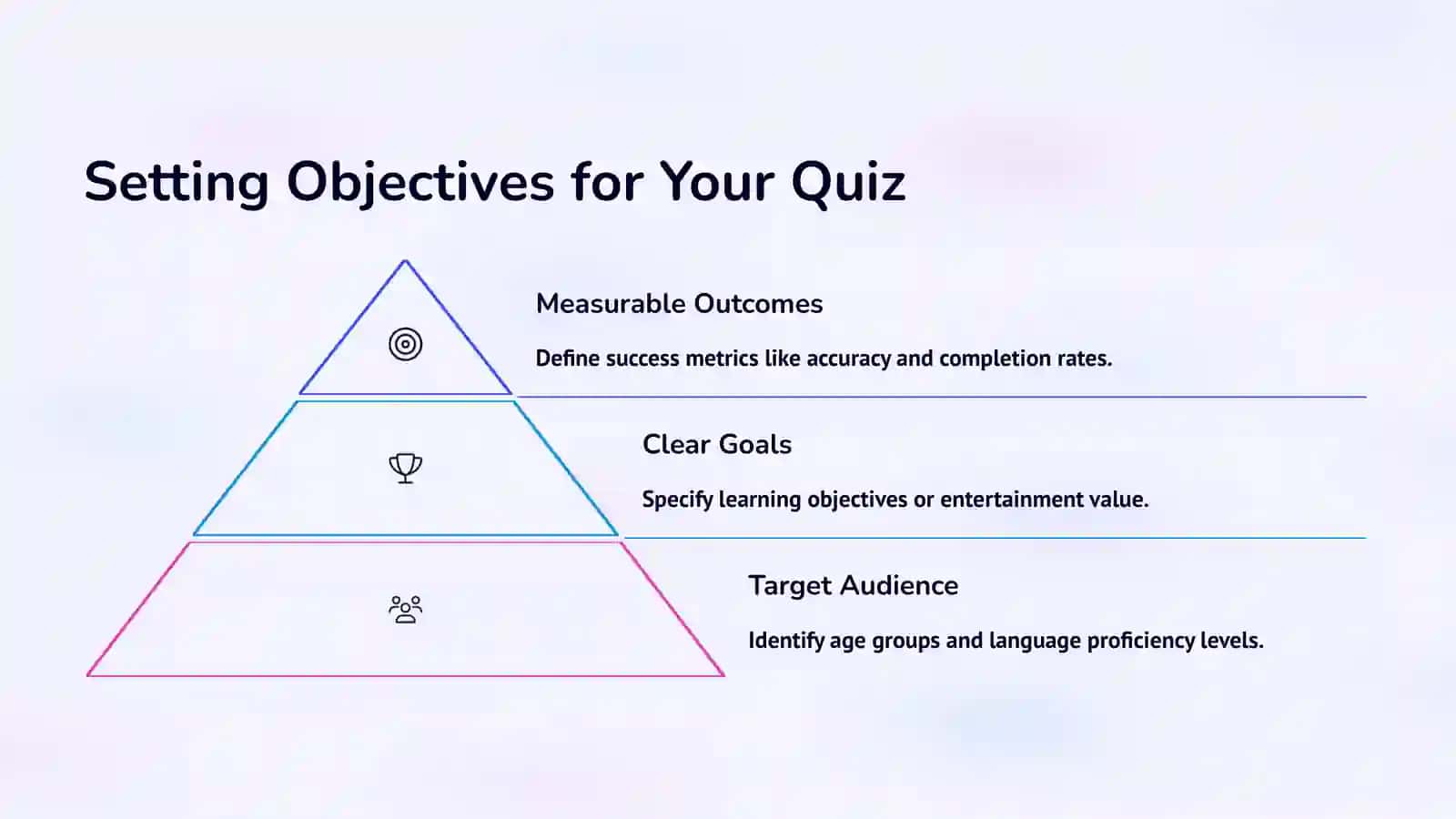 Setting Objectives for Your Quiz

Measurable Outcomes

Define success metrics like accuracy and completion rates.

Clear Goals

Specify learning objectives or entertainment value.

Target Audience

Identify age groups and language proficiency levels.